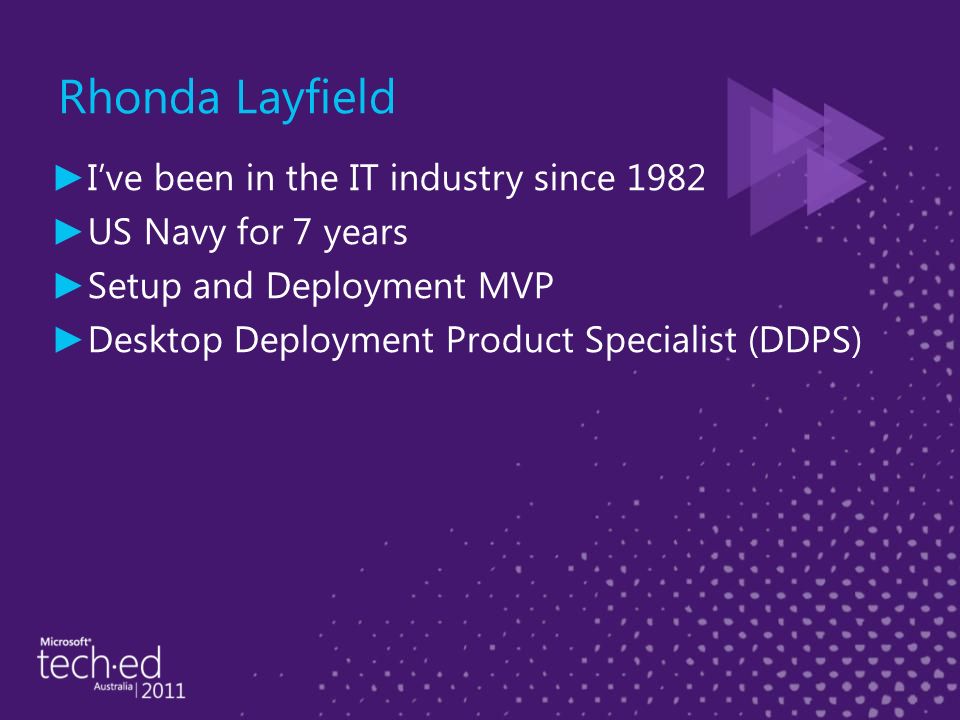 Rhonda Layfield

►I've been in the IT industry since 1982
►US Navy for 7 years
►Setup and Deployment MVP
►Desktop Deployment Product Specialist (DDPS)

Microsoft®
tech·ed
Australia | 2011